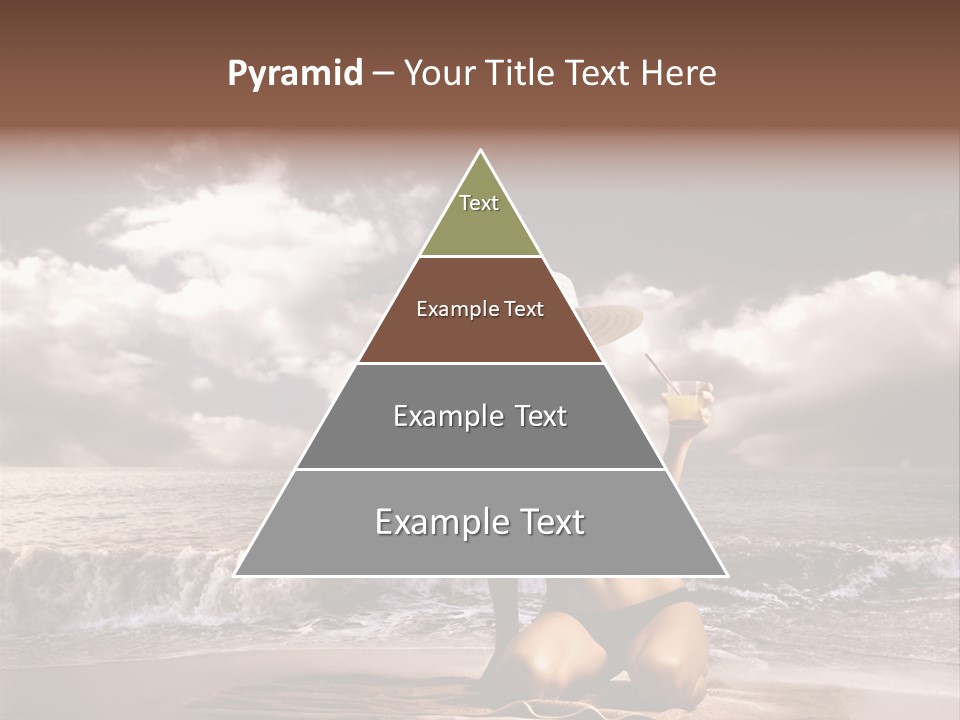 Pyramid – Your Title Text Here

Text

Example Text

Example Text

Example Text